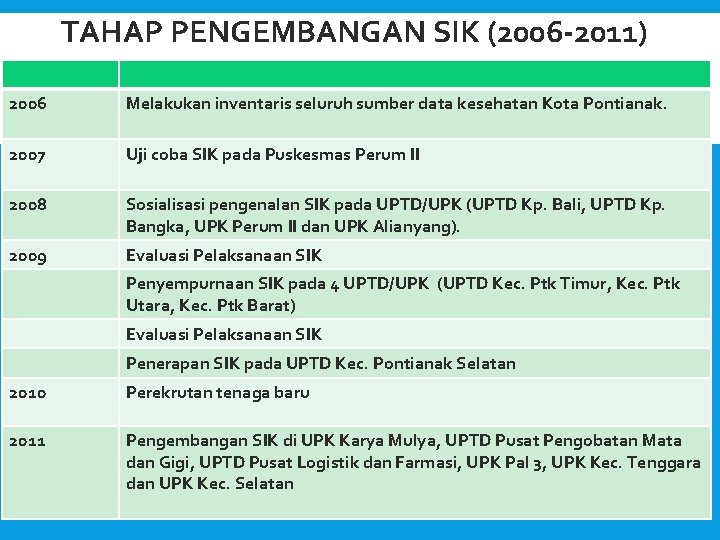 TAHAP PENGEMBANGAN SIK (2006-2011)

| | |
|---|---|
| 2006 | Melakukan inventaris seluruh sumber data kesehatan Kota Pontianak. |
| 2007 | Uji coba SIK pada Puskesmas Perum II |
| 2008 | Sosialisasi pengenalan SIK pada UPTD/UPK (UPTD Kp. Bali, UPTD Kp. Bangka, UPK Perum II dan UPK Alianyang). |
| 2009 | Evaluasi Pelaksanaan SIK |
| | Penyempurnaan SIK pada 4 UPTD/UPK (UPTD Kec. Ptk Timur, Kec. Ptk Utara, Kec. Ptk Barat) |
| | Evaluasi Pelaksanaan SIK |
| | Penerapan SIK pada UPTD Kec. Pontianak Selatan |
| 2010 | Perekrutan tenaga baru |
| 2011 | Pengembangan SIK di UPK Karya Mulya, UPTD Pusat Pengobatan Mata dan Gigi, UPTD Pusat Logistik dan Farmasi, UPK Pal 3, UPK Kec. Tenggara dan UPK Kec. Selatan |